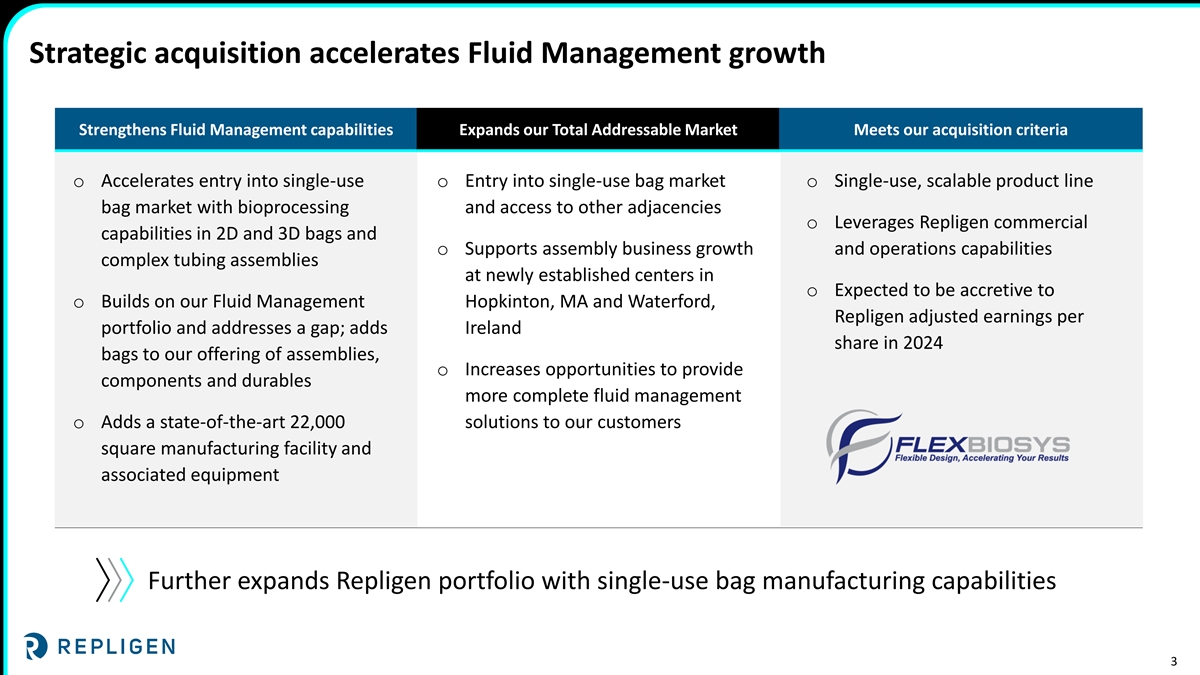 Strategic acquisition accelerates Fluid Management growth

Strengthens Fluid Management capabilities

o Accelerates entry into single-use bag market with bioprocessing capabilities in 2D and 3D bags and complex tubing assemblies

o Builds on our Fluid Management portfolio and addresses a gap; adds bags to our offering of assemblies, components and durables

o Adds a state-of-the-art 22,000 square manufacturing facility and associated equipment

Expands our Total Addressable Market

o Entry into single-use bag market and access to other adjacencies

o Supports assembly business growth at newly established centers in Hopkinton, MA and Waterford, Ireland

o Increases opportunities to provide more complete fluid management solutions to our customers

Meets our acquisition criteria

o Single-use, scalable product line

o Leverages Repligen commercial and operations capabilities

o Expected to be accretive to Repligen adjusted earnings per share in 2024

FLEXBIOSYS
Flexible Design, Accelerating Your Results

Further expands Repligen portfolio with single-use bag manufacturing capabilities

REPLIGEN

3